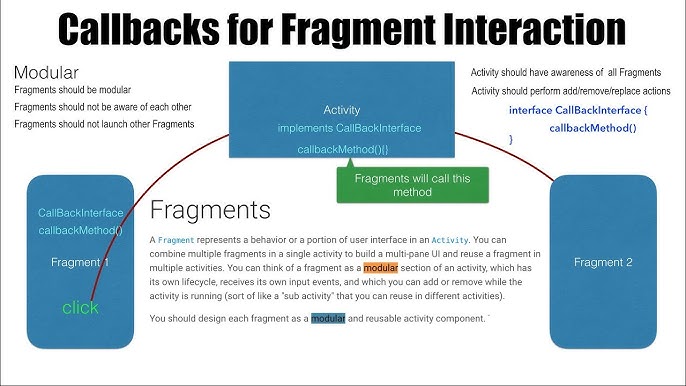 Callbacks for Fragment Interaction

Modular
Fragments should be modular
Fragments should not be aware of each other
Fragments should not launch other Fragments

Activity
implements CallBackInterface
callbackMethod(){}

Activity should have awareness of all Fragments
Activity should perform add/remove/replace actions
interface CallBackInterface {
callbackMethod()
}

Fragments will call this method

CallBackInterface
callbackMethod()
Fragment 1
click

Fragments

A Fragment represents a behavior or a portion of user interface in an Activity. You can combine multiple fragments in a single activity to build a multi-pane UI and reuse a fragment in multiple activities. You can think of a fragment as a modular section of an activity, which has its own lifecycle, receives its own input events, and which you can add or remove while the activity is running (sort of like a "sub activity" that you can reuse in different activities).

You should design each fragment as a modular and reusable activity component.

Fragment 2